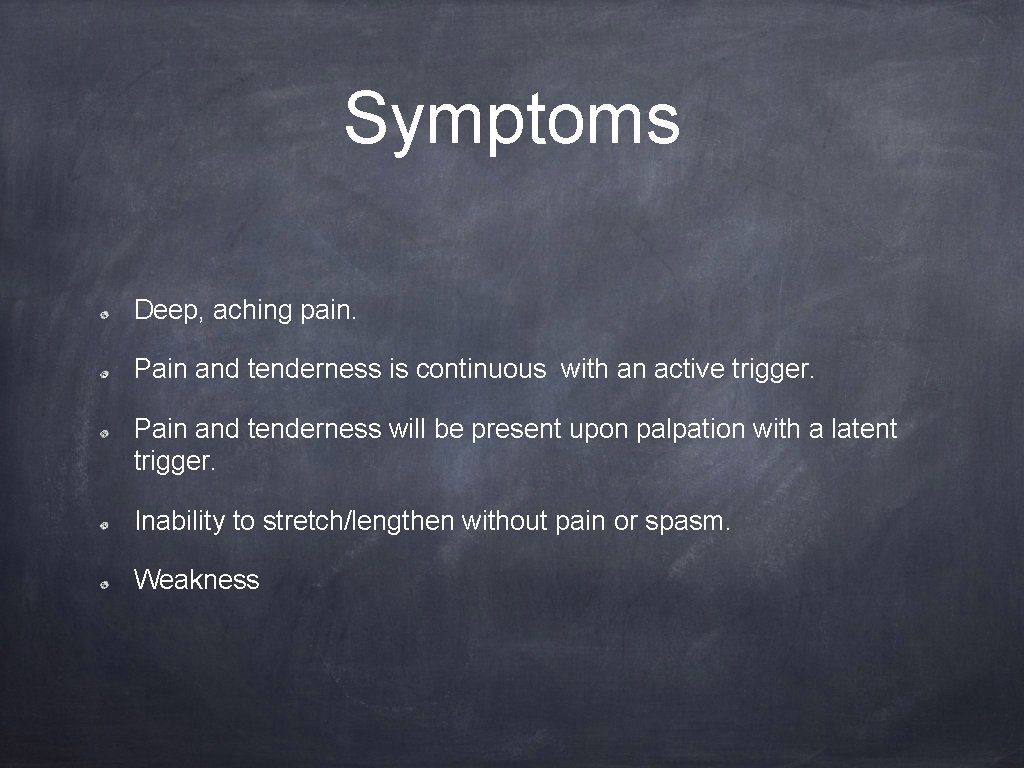 Symptoms

Deep, aching pain.

Pain and tenderness is continuous with an active trigger.

Pain and tenderness will be present upon palpation with a latent trigger.

Inability to stretch/lengthen without pain or spasm.

Weakness